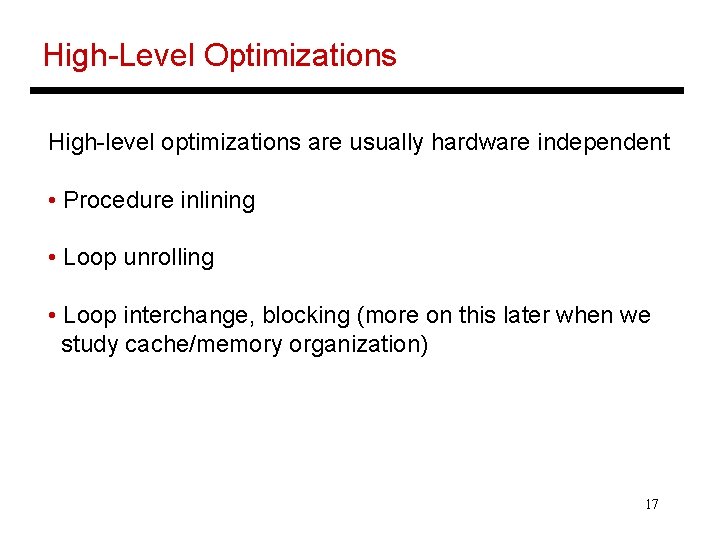 High-Level Optimizations

High-level optimizations are usually hardware independent

• Procedure inlining

• Loop unrolling

• Loop interchange, blocking (more on this later when we study cache/memory organization)

17